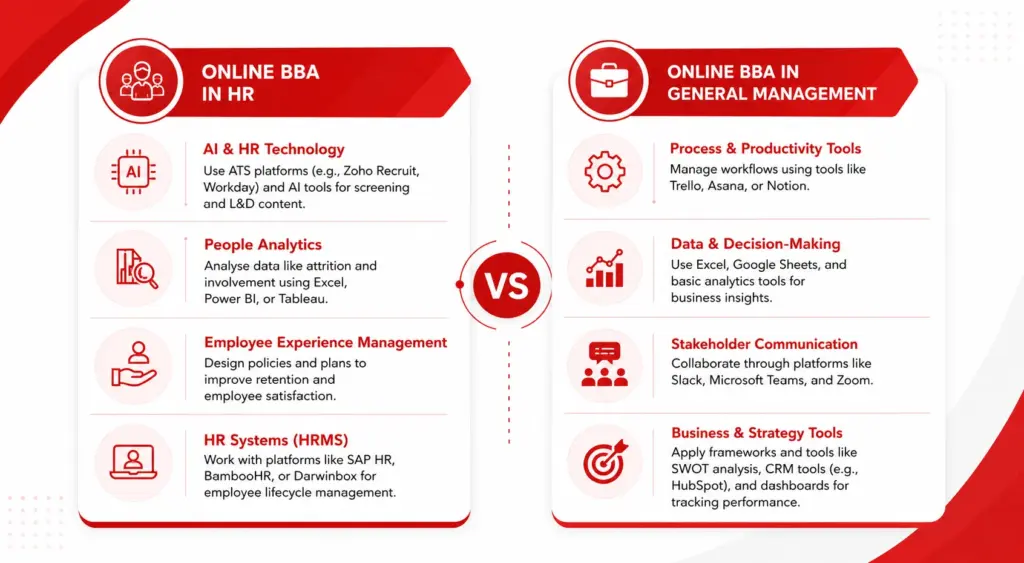 ONLINE BBA IN HR

AI

AI & HR Technology
Use ATS platforms (e.g., Zoho Recruit, Workday) and AI tools for screening and L&D content.

People Analytics
Analyse data like attrition and involvement using Excel, Power BI, or Tableau.

Employee Experience Management
Design policies and plans to improve retention and employee satisfaction.

HR Systems (HRMS)
Work with platforms like SAP HR, BambooHR, or Darwinbox for employee lifecycle management.

VS

ONLINE BBA IN GENERAL MANAGEMENT

Process & Productivity Tools
Manage workflows using tools like Trello, Asana, or Notion.

Data & Decision-Making
Use Excel, Google Sheets, and basic analytics tools for business insights.

Stakeholder Communication
Collaborate through platforms like Slack, Microsoft Teams, and Zoom.

Business & Strategy Tools
Apply frameworks and tools like SWOT analysis, CRM tools (e.g., HubSpot), and dashboards for tracking performance.